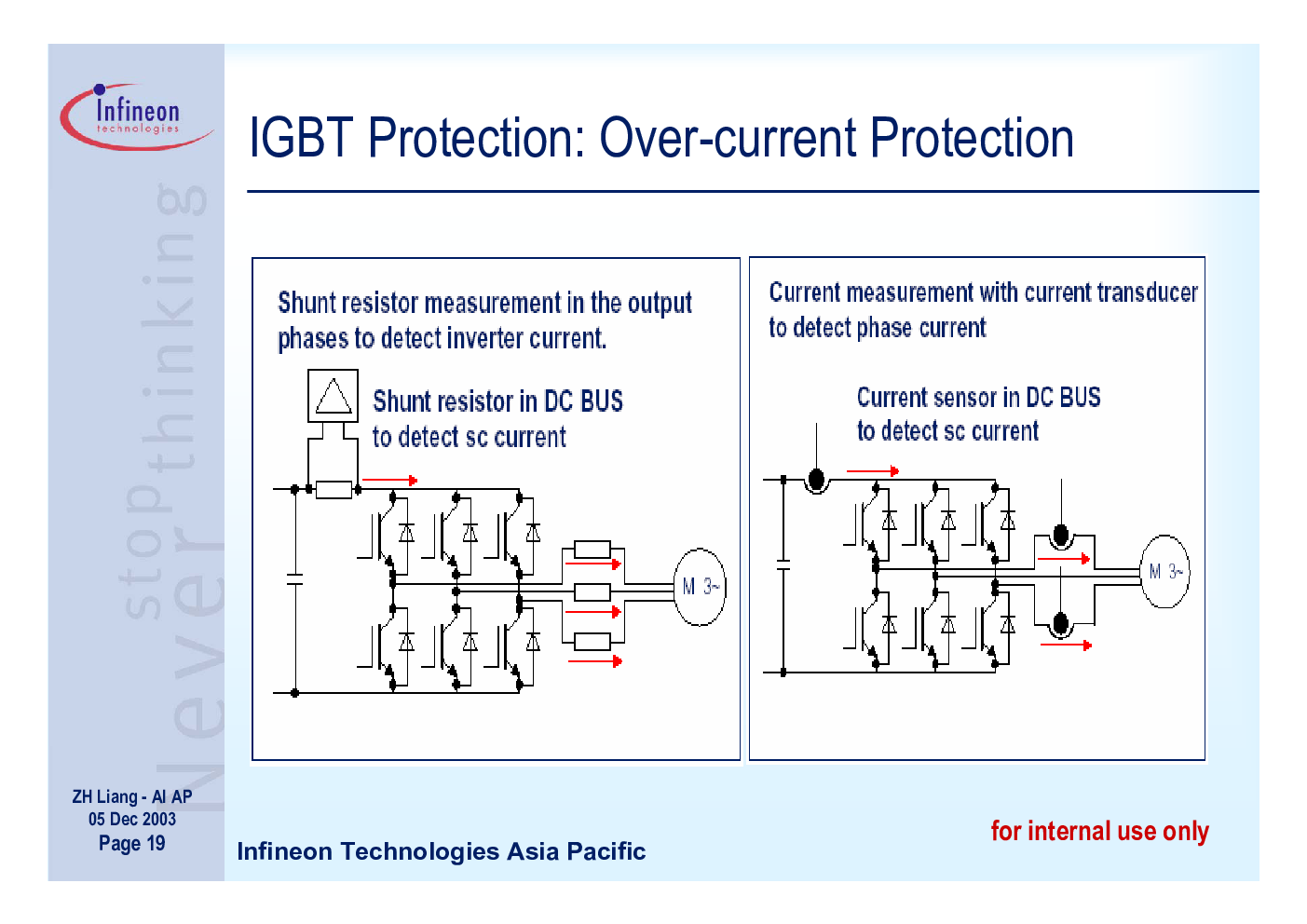 Infineon
technologies

Never stop thinking

IGBT Protection: Over-current Protection

Shunt resistor measurement in the output phases to detect inverter current.

Shunt resistor in DC BUS to detect sc current

M 3~

Current measurement with current transducer to detect phase current

Current sensor in DC BUS to detect sc current

M 3~

ZH Liang - AI AP
05 Dec 2003
Page 19

Infineon Technologies Asia Pacific

for internal use only